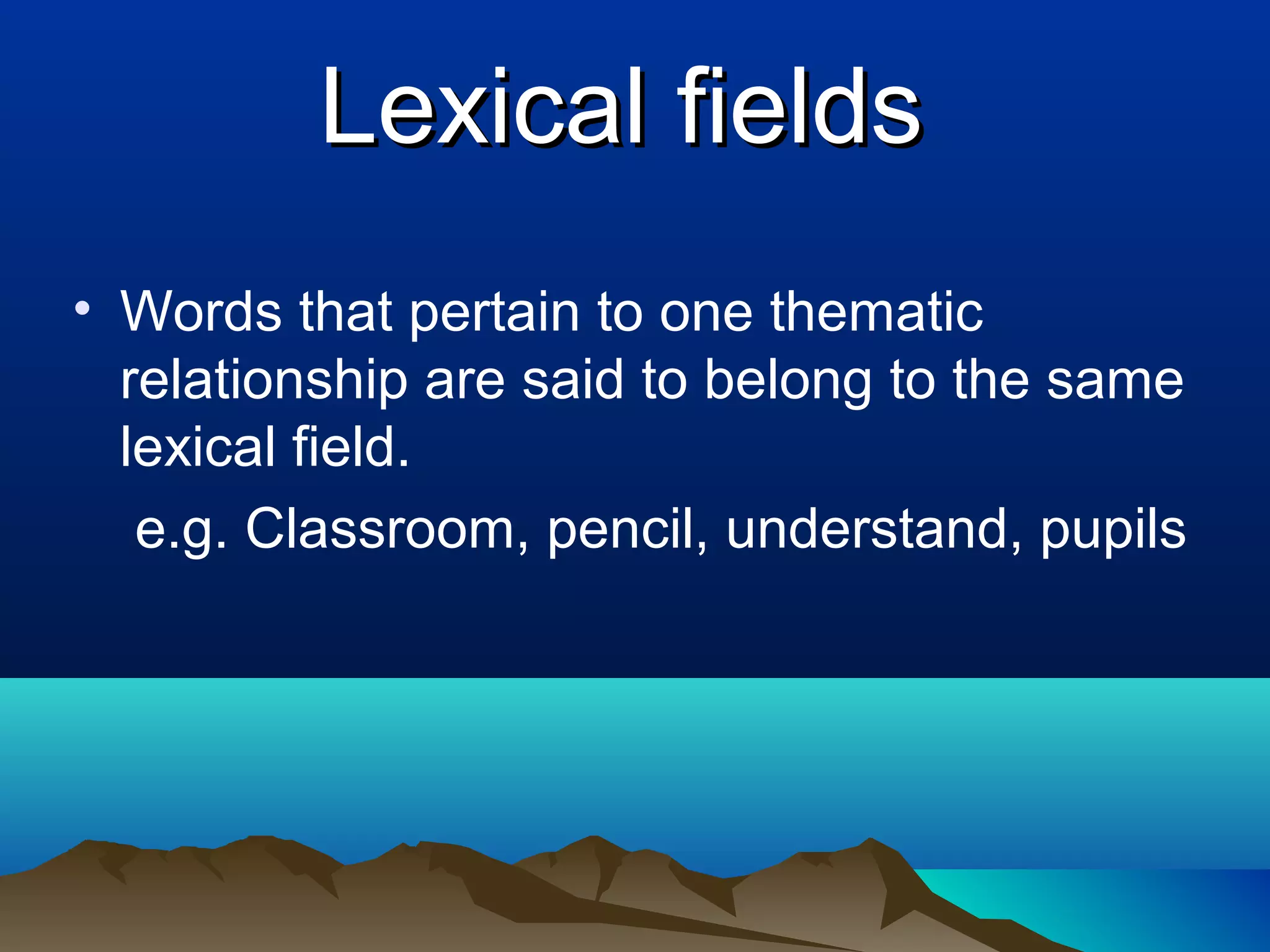 Lexical fields

• Words that pertain to one thematic relationship are said to belong to the same lexical field.

e.g. Classroom, pencil, understand, pupils